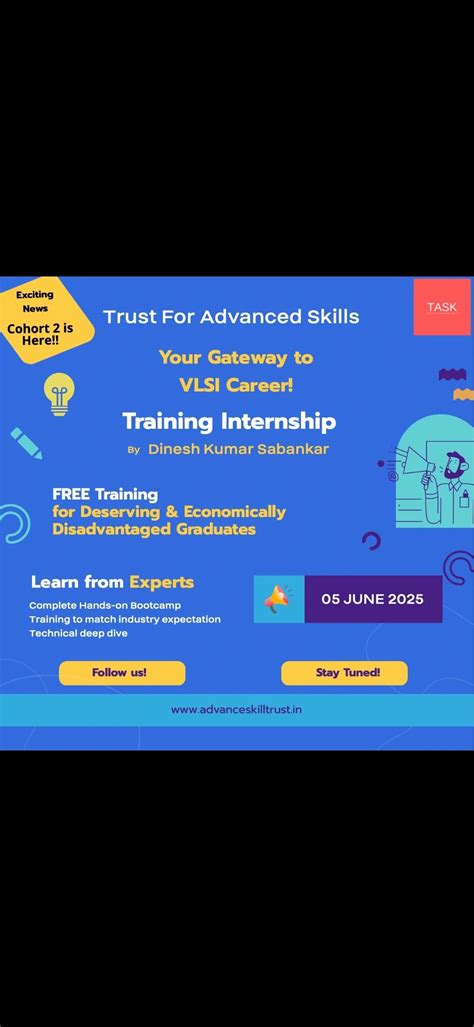 Exciting News

Cohort 2 is Here!!

Trust For Advanced Skills

TASK

Your Gateway to VLSI Career!

Training Internship

By Dinesh Kumar Sabankar

FREE Training for Deserving & Economically Disadvantaged Graduates

Learn from Experts

Complete Hands-on Bootcamp
Training to match industry expectation
Technical deep dive

05 JUNE 2025

Follow us!

Stay Tuned!

www.advanceskilltrust.in